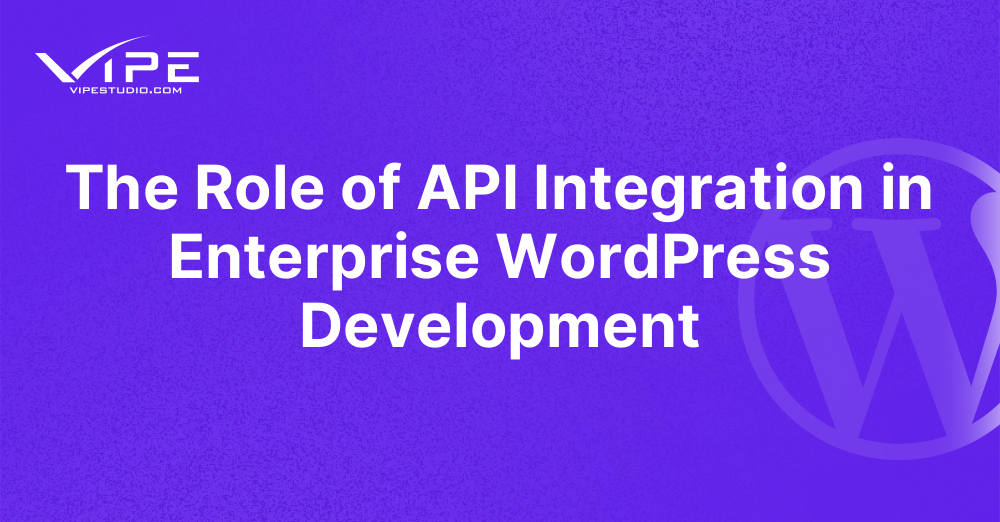 VIPE
VIPESTUDIO.COM

The Role of API Integration in Enterprise WordPress Development